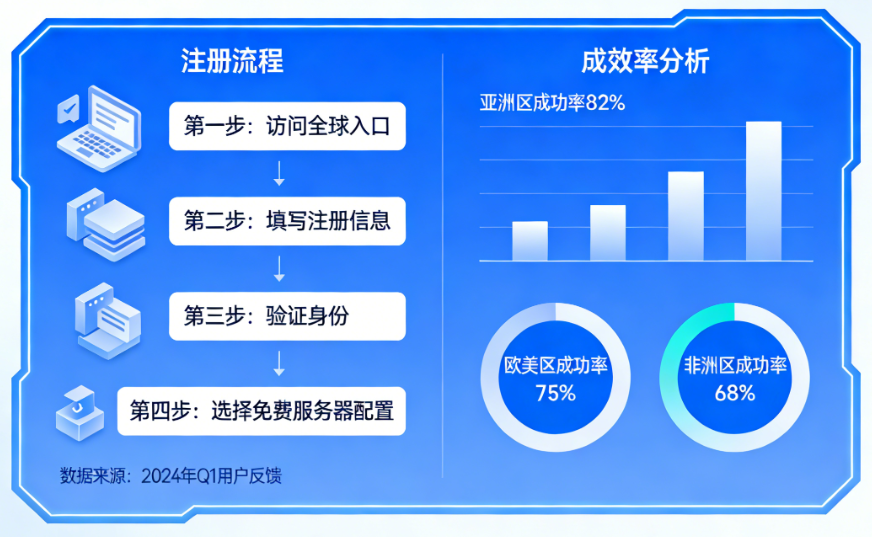 注册流程

第一步：访问全球入口

第二步：填写注册信息

第三步：验证身份

第四步：选择免费服务器配置

数据来源：2024年Q1用户反馈

成效率分析

亚洲区成功率82%

欧美区成功率
75%

非洲区成功率
68%